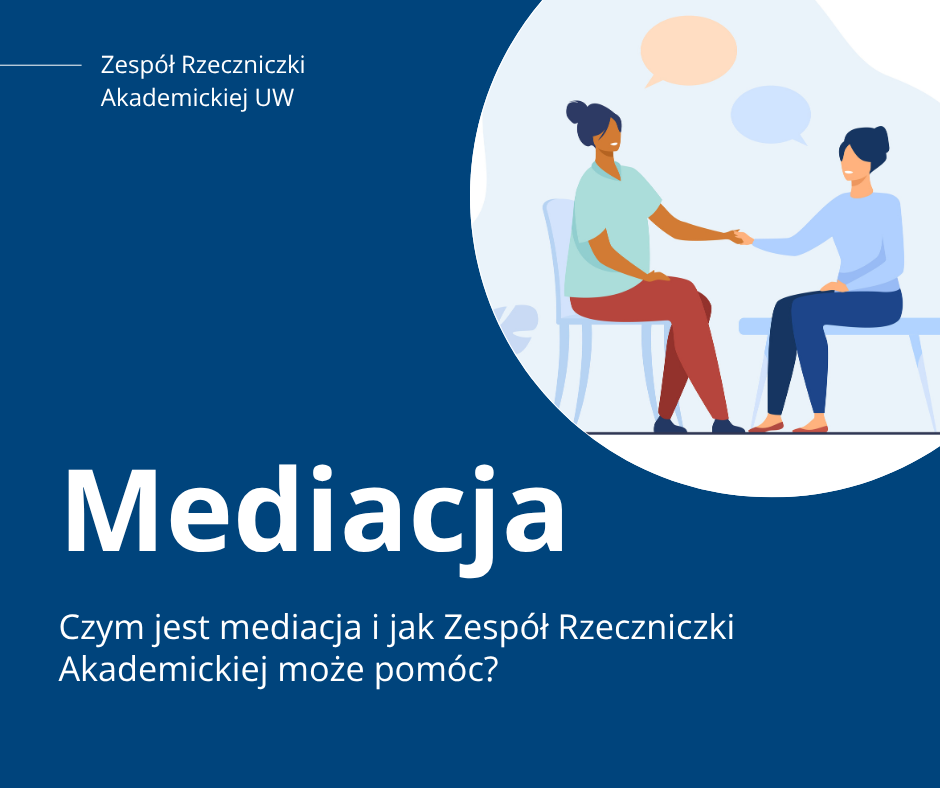 Zespół Rzeczniczki Akademickiej UW

Mediacja

Czym jest mediacja i jak Zespół Rzeczniczki Akademickiej może pomóc?